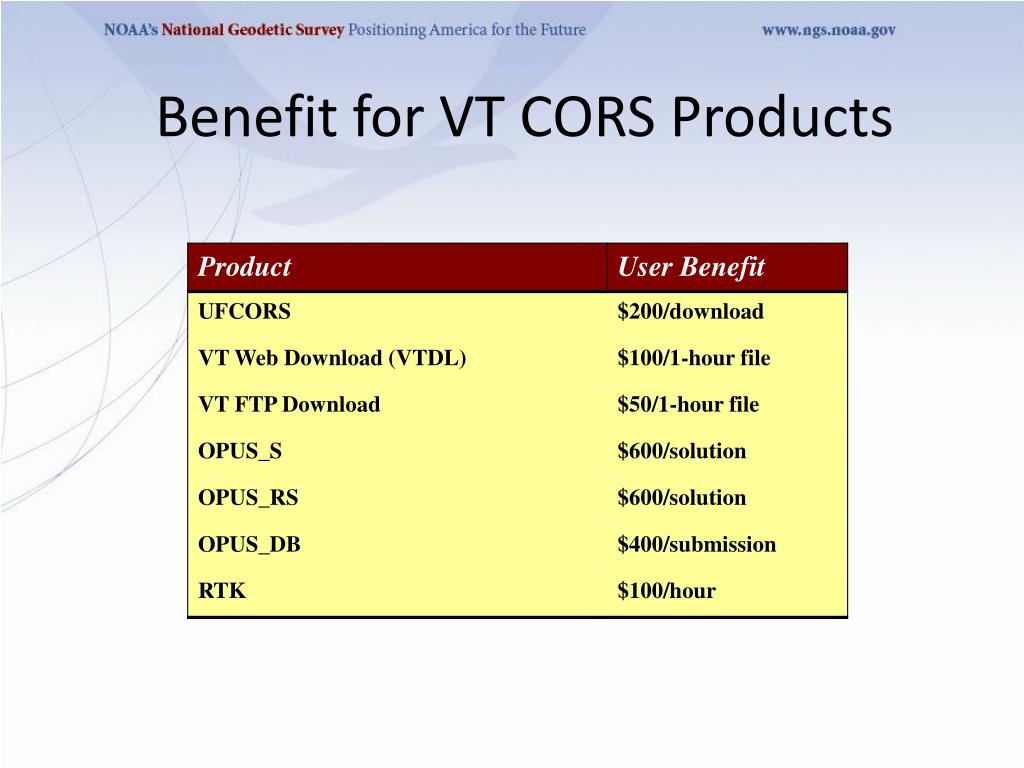 NOAA's National Geodetic Survey Positioning America for the Future www.ngs.noaa.gov

Benefit for VT CORS Products

| Product | User Benefit |
|---|---|
| UFCORS | \$200/download |
| VT Web Download (VTDL) | \$100/1-hour file |
| VT FTP Download | \$50/1-hour file |
| OPUS_S | \$600/solution |
| OPUS_RS | \$600/solution |
| OPUS_DB | \$400/submission |
| RTK | \$100/hour |